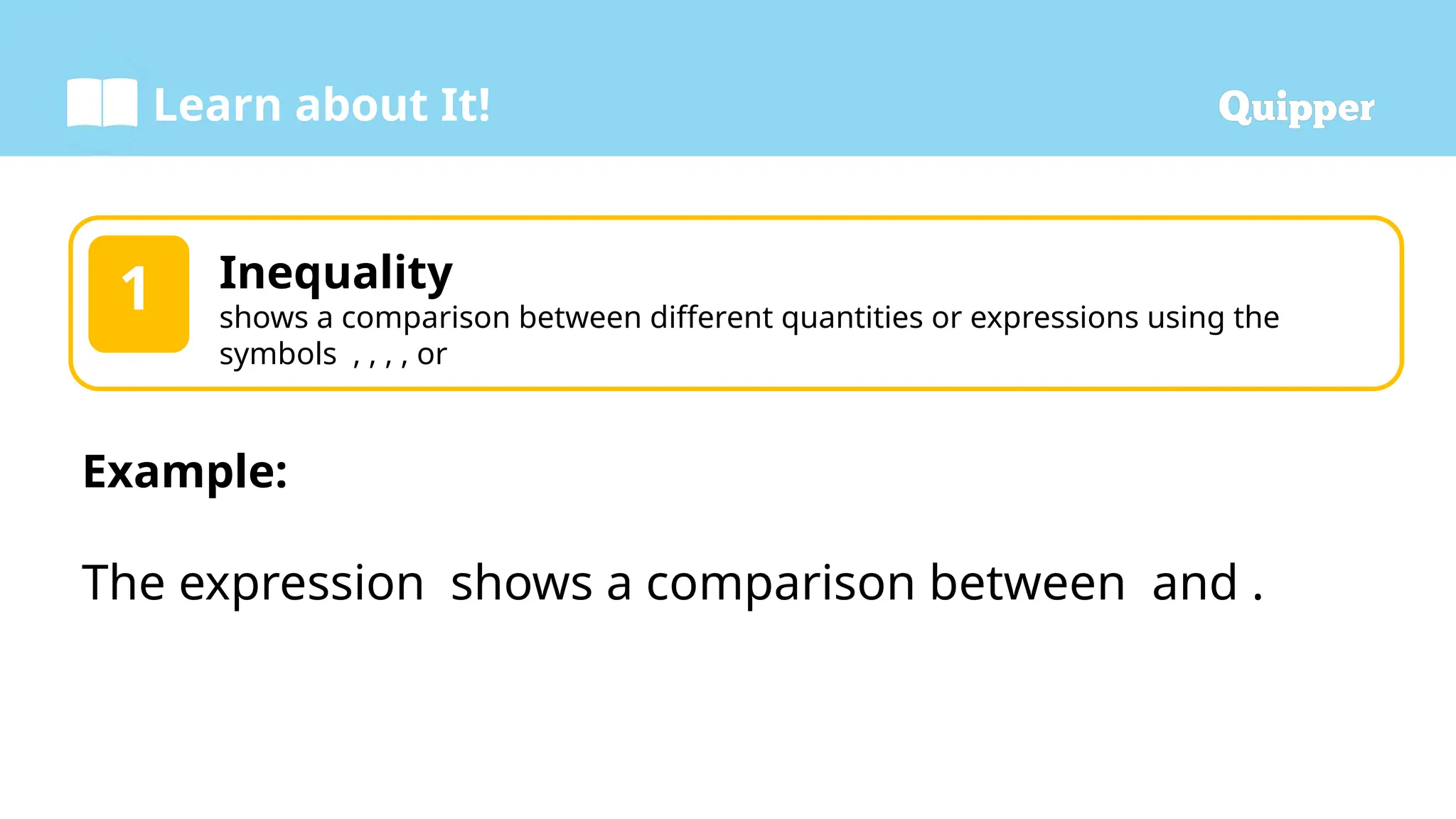 Learn about It!

Quipper

1

Inequality

shows a comparison between different quantities or expressions using the symbols , , , , or

Example:

The expression shows a comparison between and .